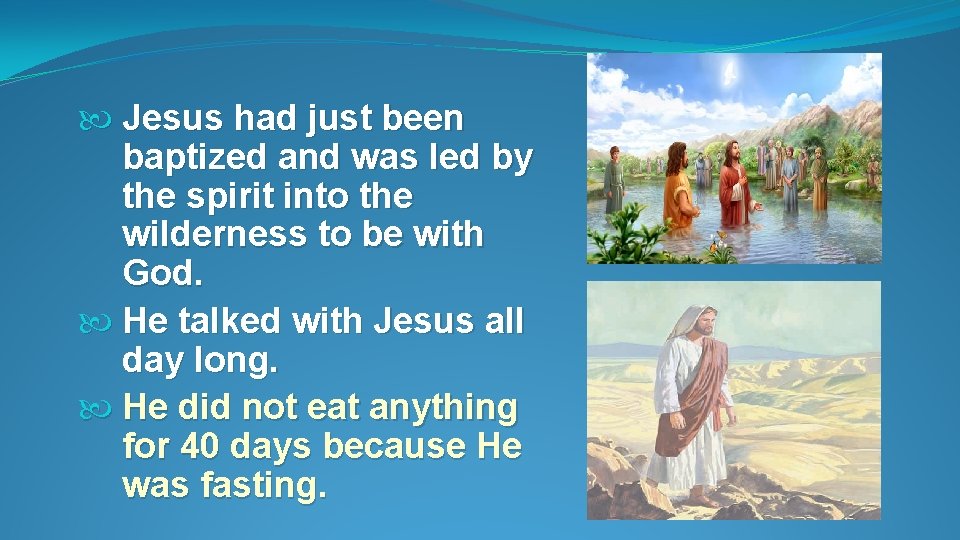 Jesus had just been baptized and was led by the spirit into the wilderness to be with God.

He talked with Jesus all day long.

He did not eat anything for 40 days because He was fasting.